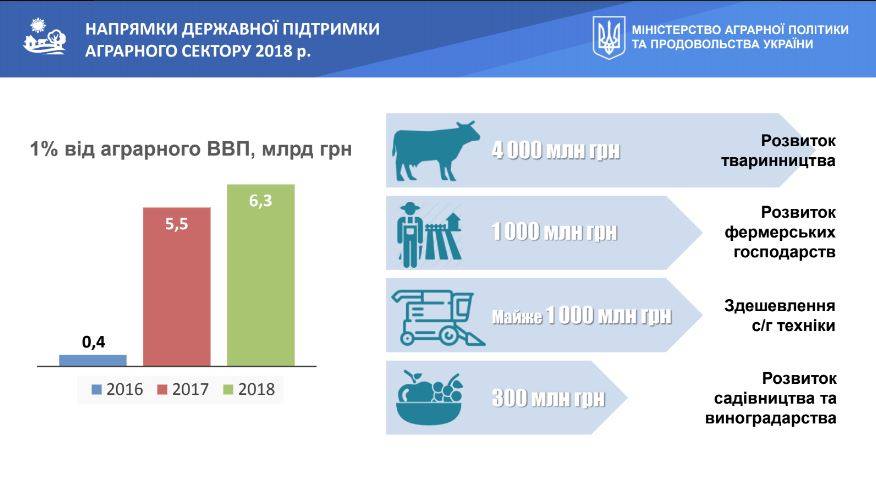 НАПРЯМКИ ДЕРЖАВНОЇ ПІДТРИМКИ АГРАРНОГО СЕКТОРУ 2018 р.

МІНІСТЕРСТВО АГРАРНОЇ ПОЛІТИКИ ТА ПРОДОВОЛЬСТВА УКРАЇНИ

1% від аграрного ВВП, млрд грн

0,4

5,5

6,3

2016 2017 2018

4 000 млн грн

Розвиток тваринництва

1 000 млн грн

Розвиток фермерських господарств

Майже 1 000 млн грн

Здешевлення с/г техніки

300 млн грн

Розвиток садівництва та виноградарства